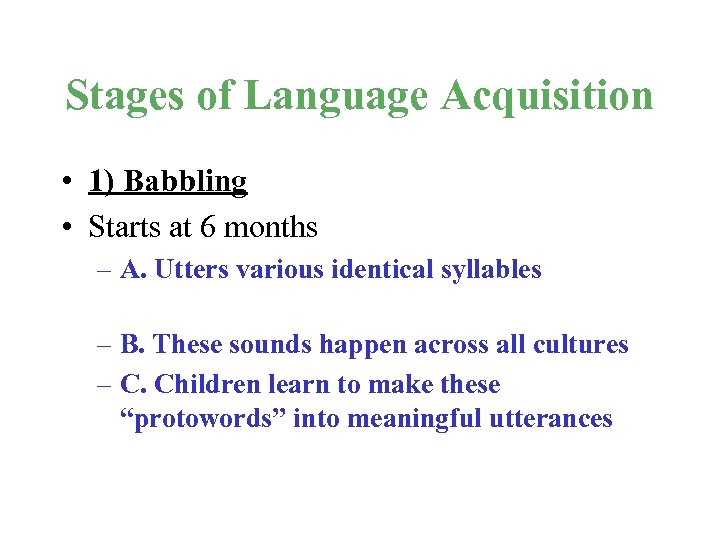 Stages of Language Acquisition

• 1) Babbling
• Starts at 6 months
– A. Utters various identical syllables

– B. These sounds happen across all cultures
– C. Children learn to make these “protowords” into meaningful utterances